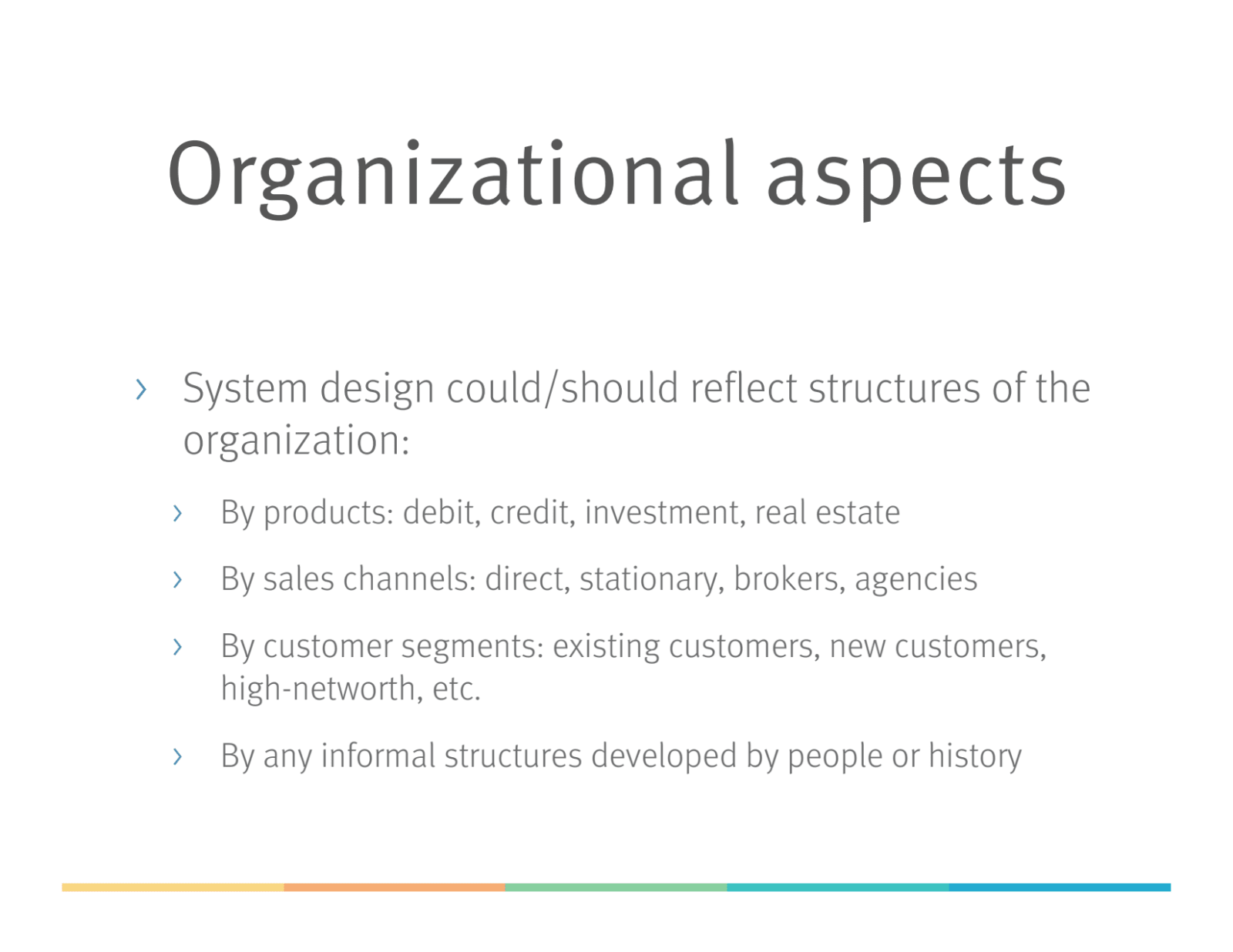 Organizational aspects

› System design could/should reflect structures of the organization:

› By products: debit, credit, investment, real estate

› By sales channels: direct, stationary, brokers, agencies

› By customer segments: existing customers, new customers, high-networth, etc.

› By any informal structures developed by people or history